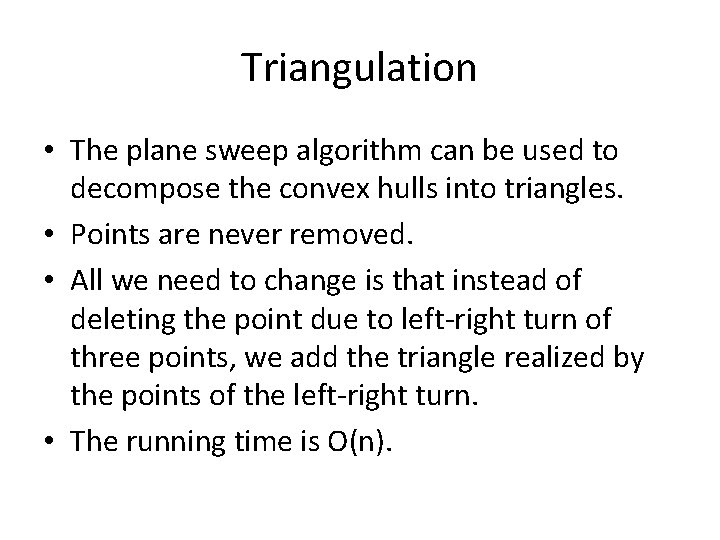 Triangulation

• The plane sweep algorithm can be used to decompose the convex hulls into triangles.
• Points are never removed.
• All we need to change is that instead of deleting the point due to left-right turn of three points, we add the triangle realized by the points of the left-right turn.
• The running time is O(n).